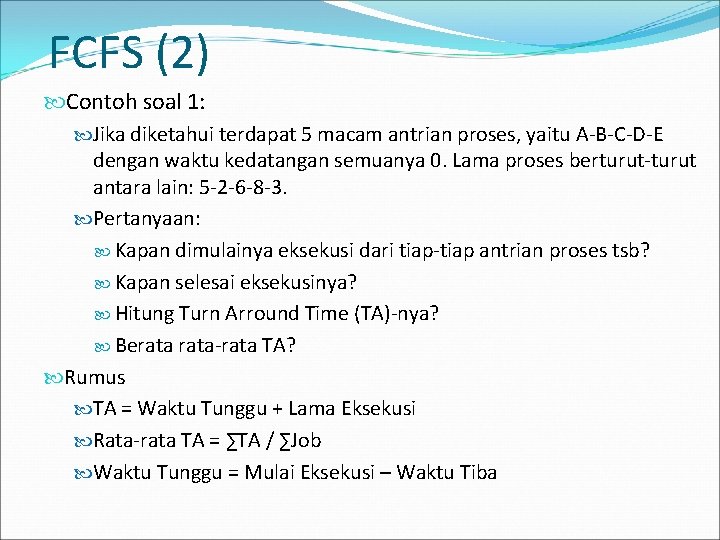 FCFS (2)

Contoh soal 1:

Jika diketahui terdapat 5 macam antrian proses, yaitu A-B-C-D-E dengan waktu kedatangan semuanya 0. Lama proses berturut-turut antara lain: 5-2-6-8-3.

Pertanyaan:

Kapan dimulainya eksekusi dari tiap-tiap antrian proses tsb?

Kapan selesai eksekusinya?

Hitung Turn Arround Time (TA)-nya?

Berata rata-rata TA?

Rumus

TA = Waktu Tunggu + Lama Eksekusi

Rata-rata TA = ∑TA / ∑Job

Waktu Tunggu = Mulai Eksekusi – Waktu Tiba